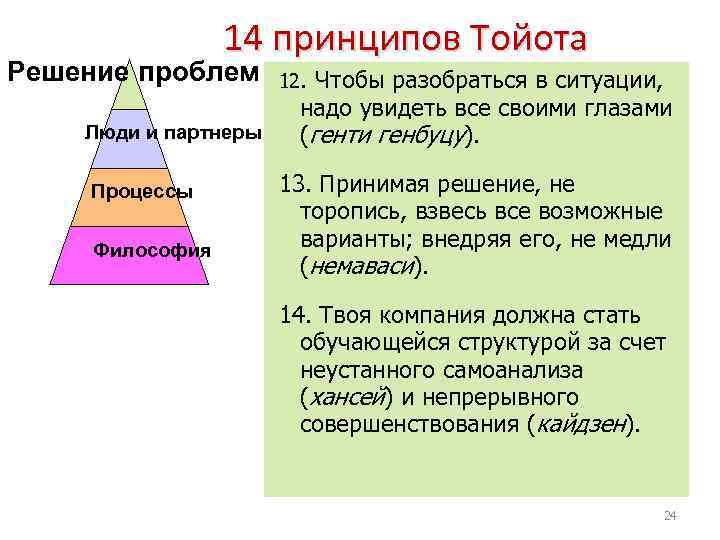 14 принципов Тойота

Решение проблем

Люди и партнеры

Процессы

Философия

12. Чтобы разобраться в ситуации, надо увидеть все своими глазами (генти генбуцу).

13. Принимая решение, не торопись, взвесь все возможные варианты; внедряя его, не медли (немаваси).

14. Твоя компания должна стать обучающейся структурой за счет неустанного самоанализа (хансей) и непрерывного совершенствования (кайдзен).

24